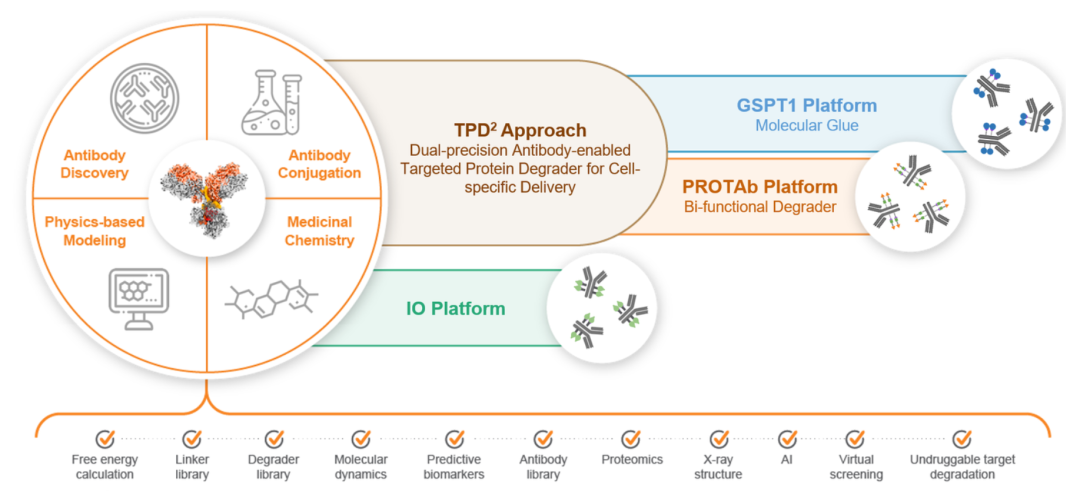 Antibody Discovery

Antibody Conjugation

Physics-based Modeling

Medicinal Chemistry

TPD$^2$ Approach
Dual-precision Antibody-enabled Targeted Protein Degrader for Cell-specific Delivery

GSPT1 Platform
Molecular Glue

PROTAb Platform
Bi-functional Degrader

IO Platform

Free energy calculation

Linker library

Degrader library

Molecular dynamics

Predictive biomarkers

Antibody library

Proteomics

X-ray structure

AI

Virtual screening

Undruggable target degradation